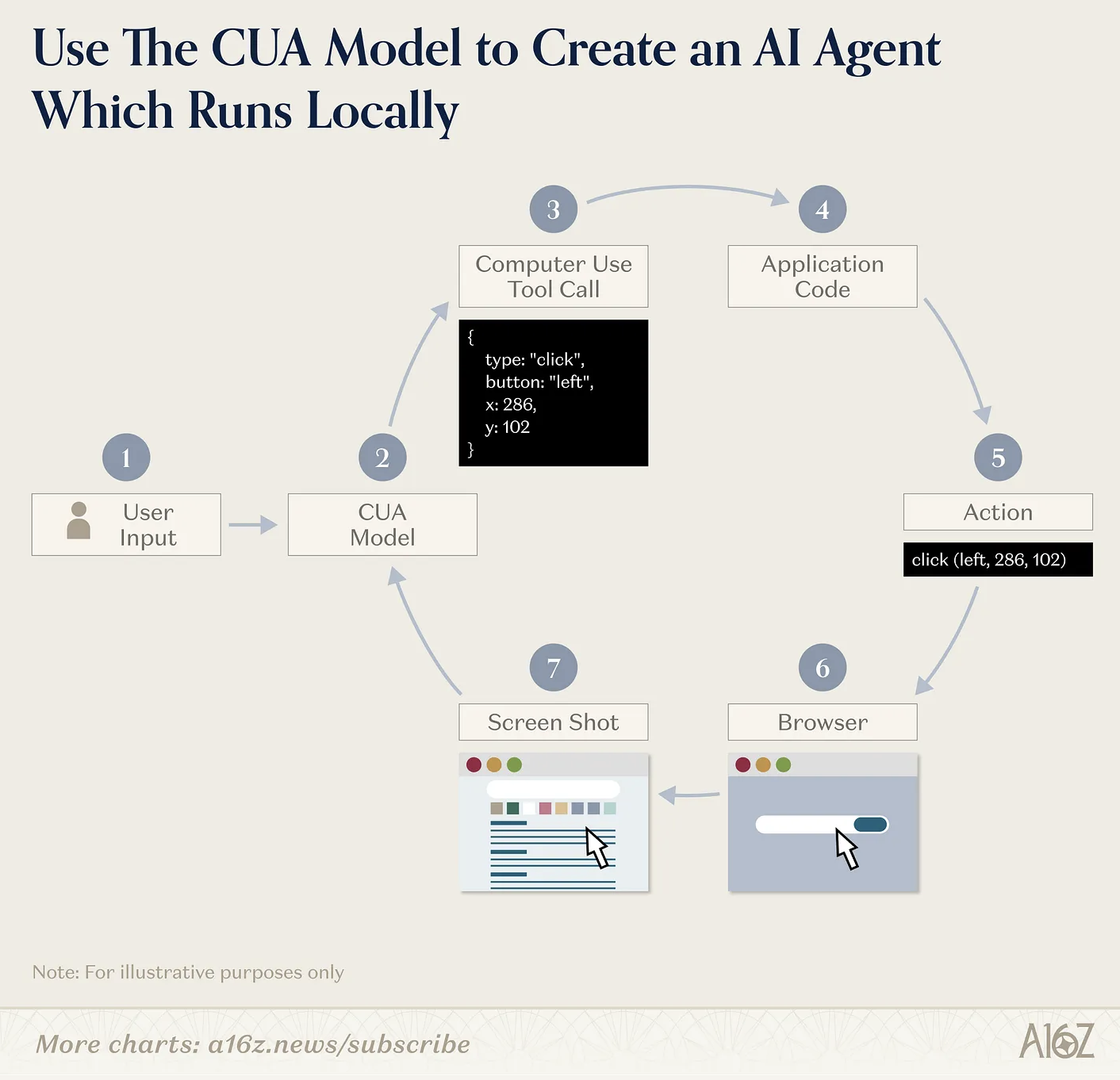 Use The CUA Model to Create an AI Agent Which Runs Locally

1
User Input

2
CUA Model

3
Computer Use Tool Call

{
type: "click",
button: "left",
x: 286,
y: 102
}

4
Application Code

5
Action

click (left, 286, 102)

6
Browser

7
Screen Shot

Note: For illustrative purposes only

More charts: a16z.news/subscribe

A16Z